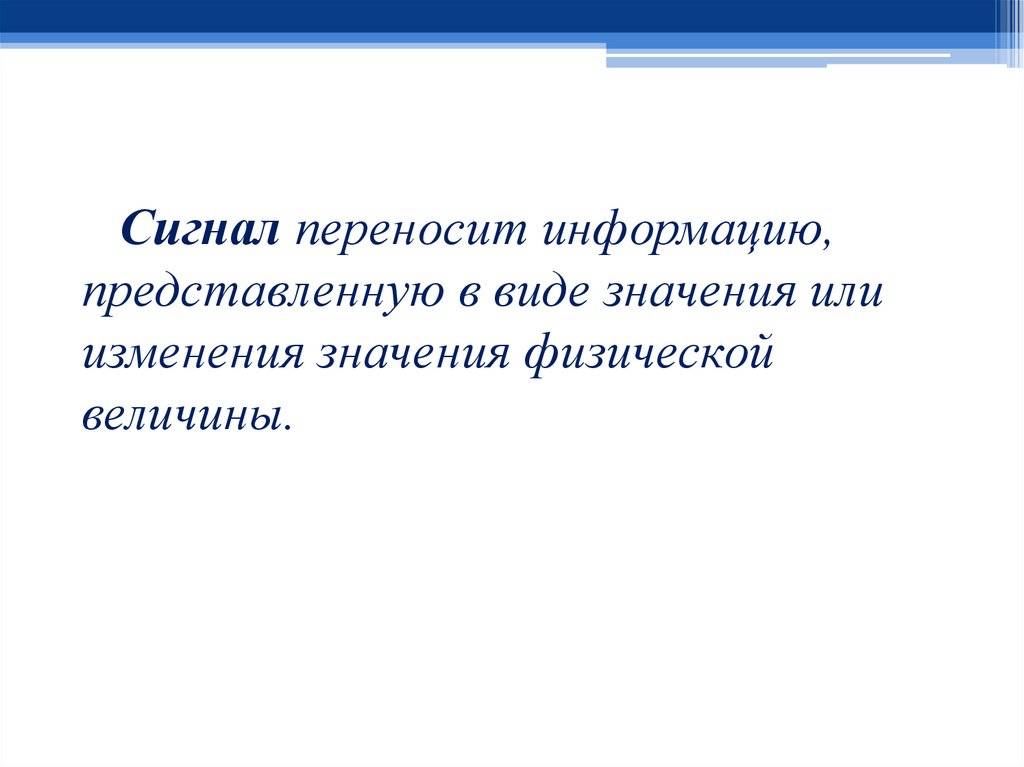 Сигнал переносит информацию, представленную в виде значения или изменения значения физической величины.